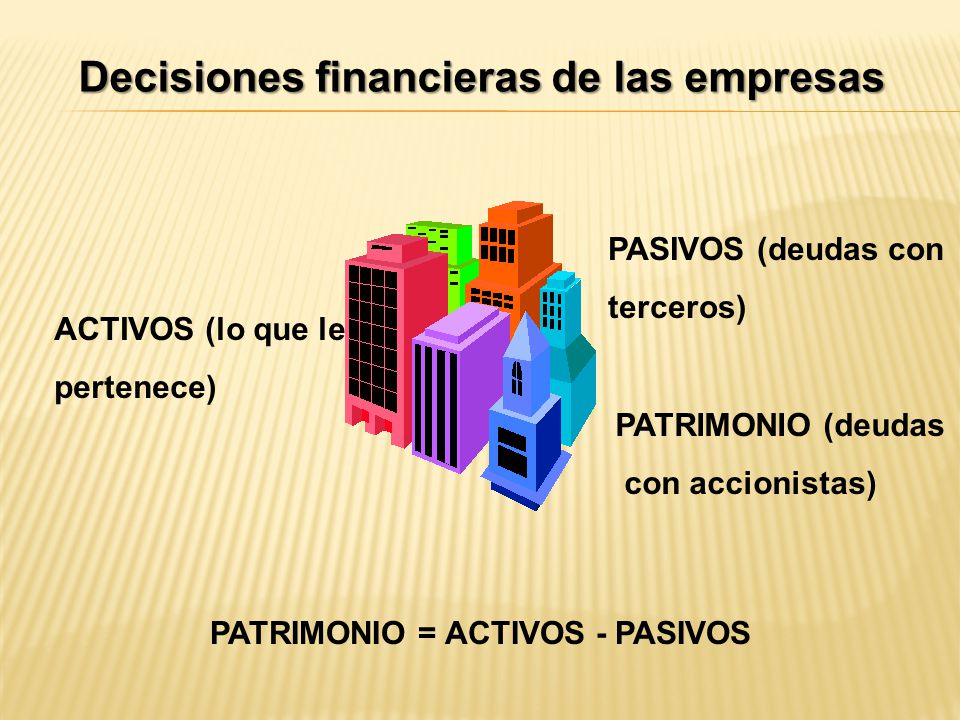 Decisiones financieras de las empresas

ACTIVOS (lo que le pertenece)

PASIVOS (deudas con terceros)

PATRIMONIO (deudas con accionistas)

PATRIMONIO = ACTIVOS - PASIVOS